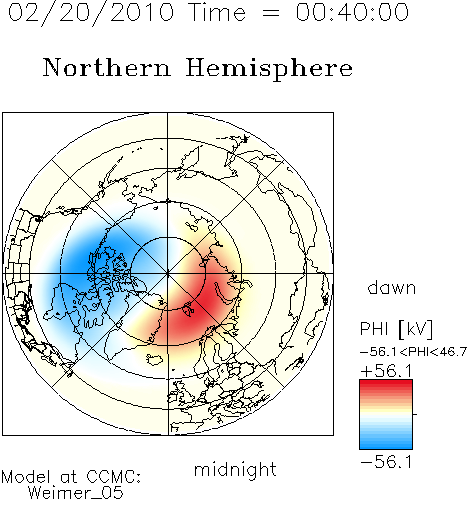 02/20/2010 Time = 00:40:00

Northern Hemisphere

dawn

PHI [kV]

−56.1<PHI<46.7

+56.1

−56.1

midnight

Model at CCMC:
Weimer_05